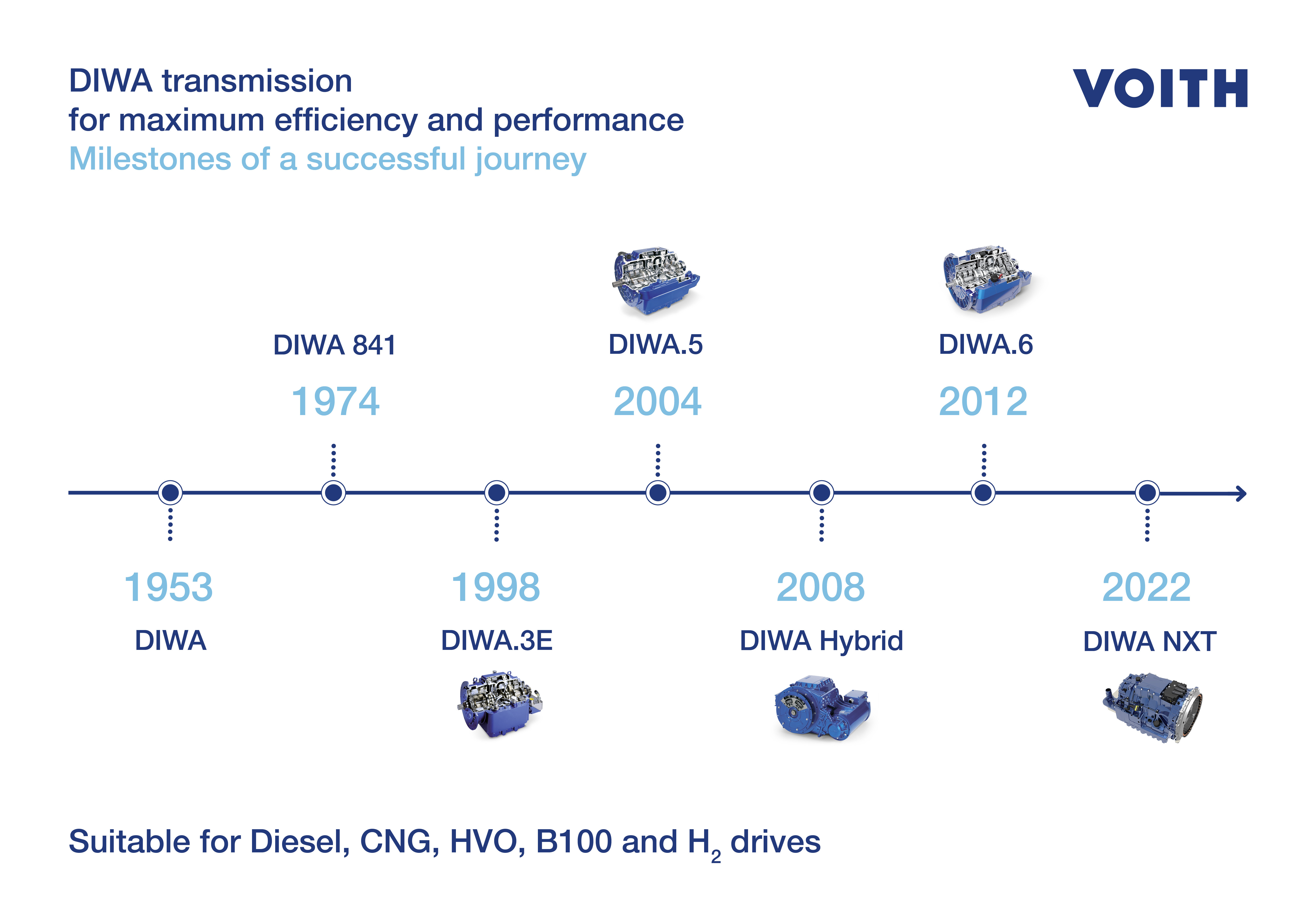 DIWA transmission
for maximum efficiency and performance
Milestones of a successful journey

VOITH

DIWA 841
1974

DIWA.5
2004

DIWA.6
2012

1953
DIWA

1998
DIWA.3E

2008
DIWA Hybrid

2022
DIWA NXT

Suitable for Diesel, CNG, HVO, B100 and $H_2$ drives